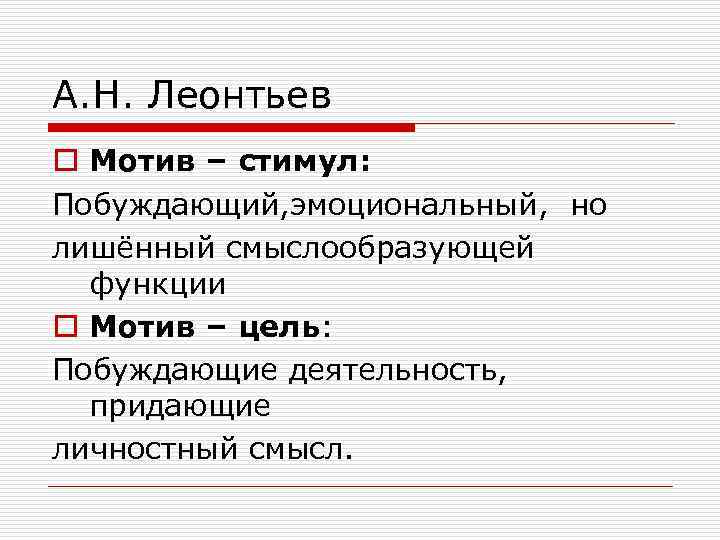 А.Н. Леонтьев

Мотив – стимул:

Побуждающий,эмоциональный,  но

лишённый смыслообразующей функции

Мотив – цель:

Побуждающие деятельность, придающие

личностный смысл.